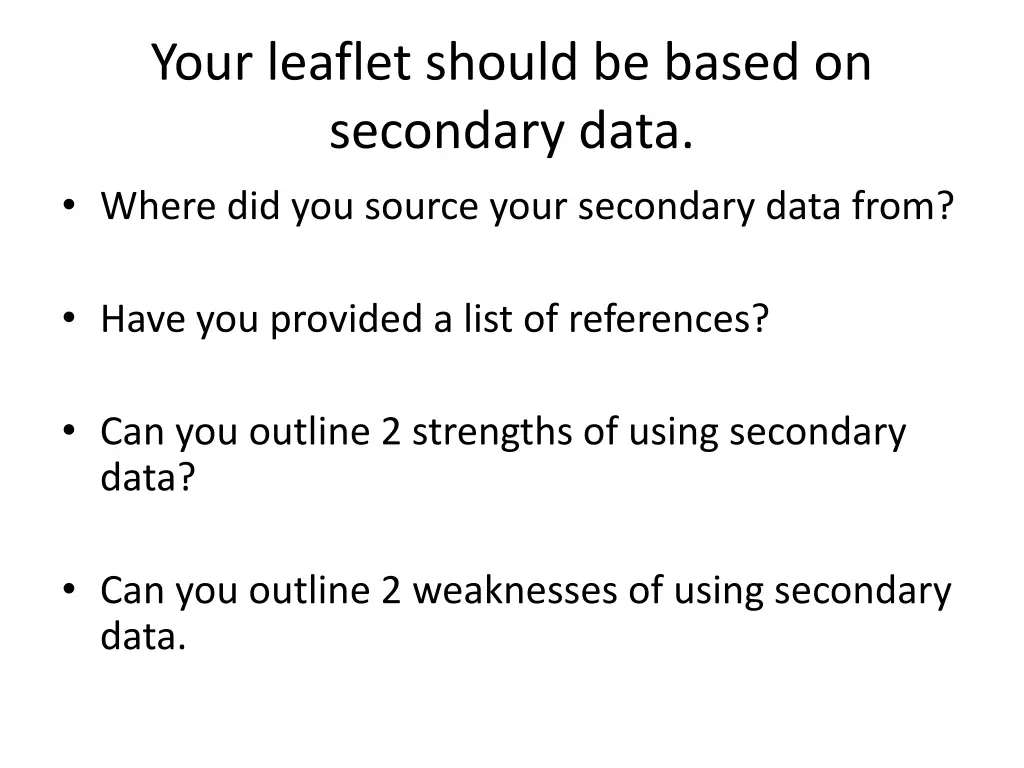 Your leaflet should be based on secondary data.

• Where did you source your secondary data from?

• Have you provided a list of references?

• Can you outline 2 strengths of using secondary data?

• Can you outline 2 weaknesses of using secondary data.